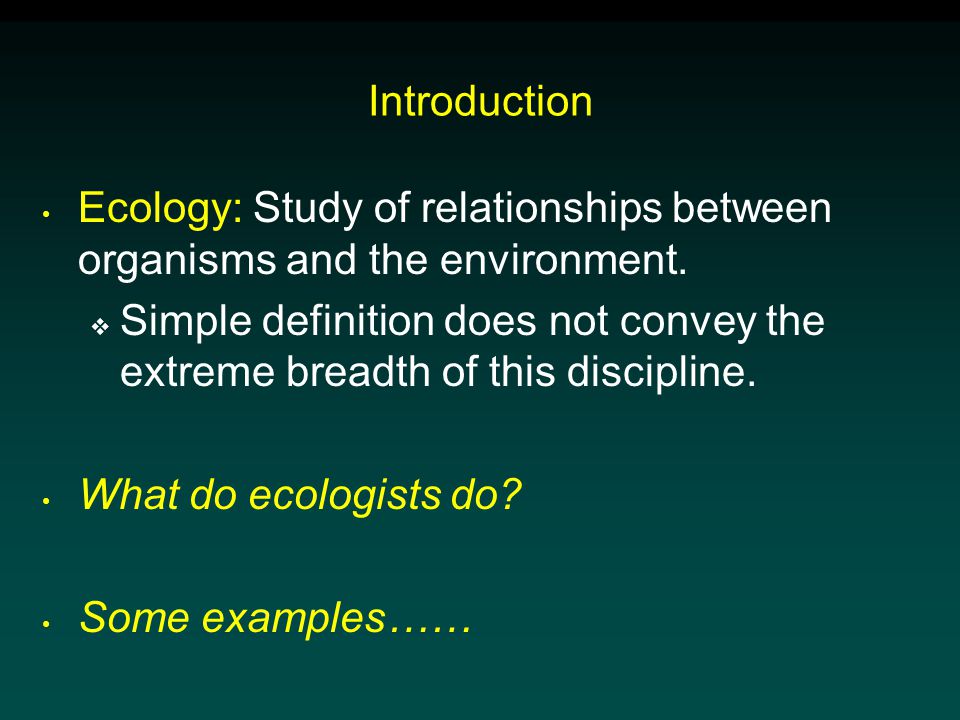 Introduction

• Ecology: Study of relationships between organisms and the environment.

❖ Simple definition does not convey the extreme breadth of this discipline.

• What do ecologists do?

• Some examples……